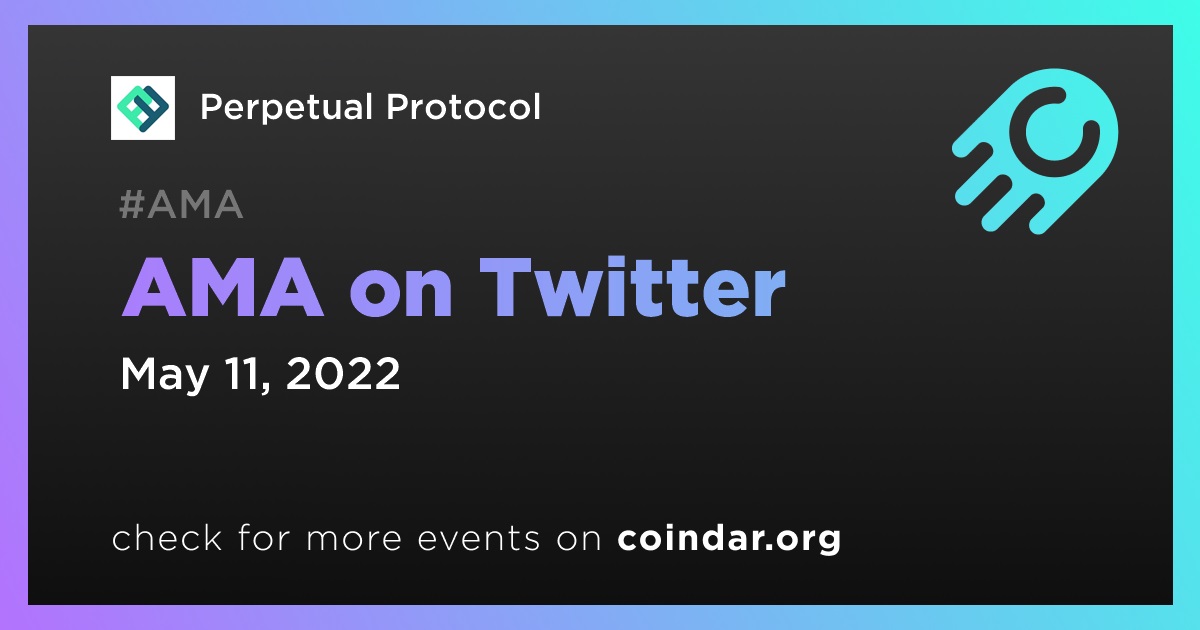 Perpetual Protocol

#AMA

AMA on Twitter

May 11, 2022

check for more events on coindar.org